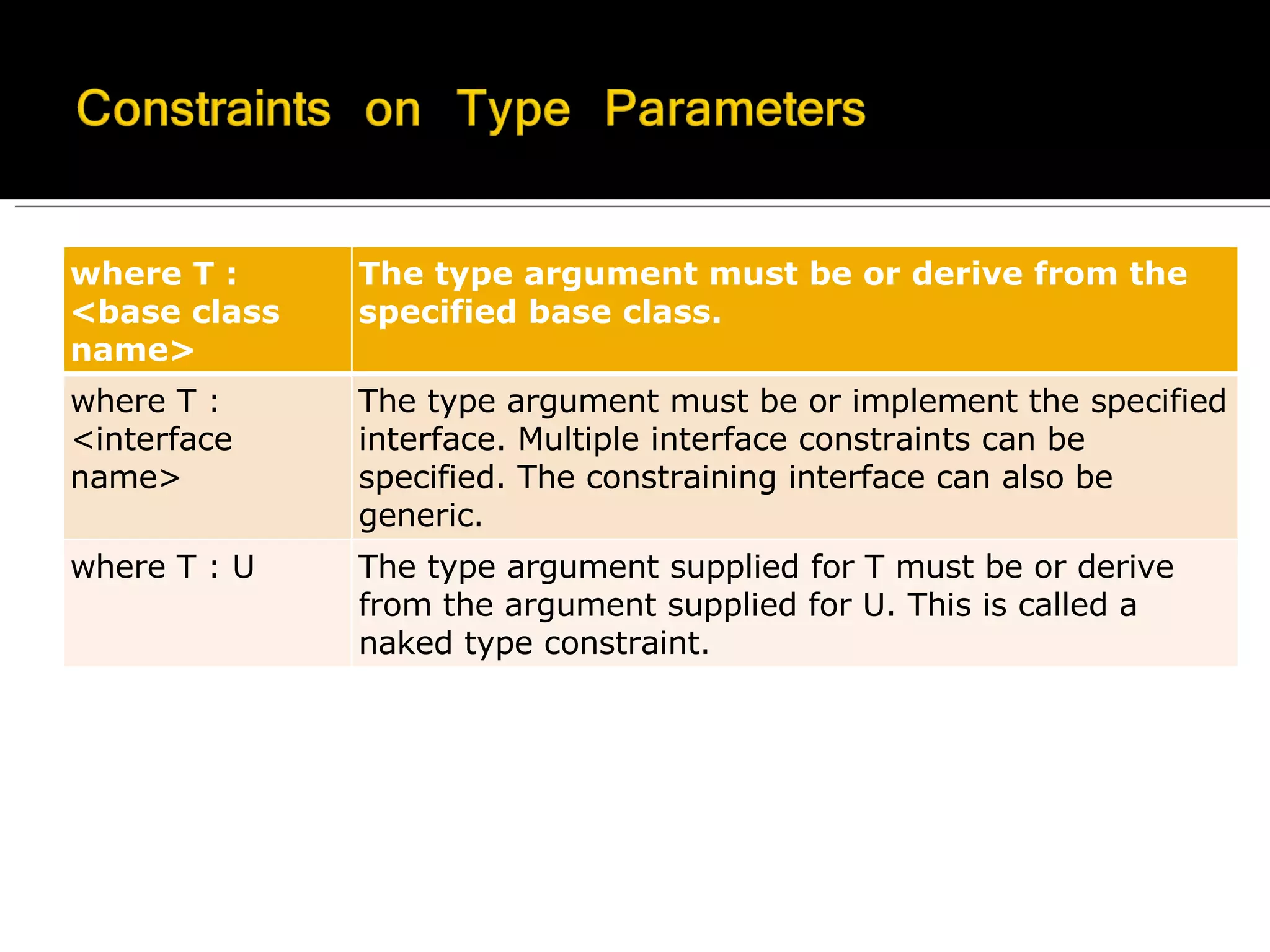 Constraints on Type Parameters

| where T : <base class name> | The type argument must be or derive from the specified base class. |
|---|---|
| where T : <interface name> | The type argument must be or implement the specified interface. Multiple interface constraints can be specified. The constraining interface can also be generic. |
| where T : U | The type argument supplied for T must be or derive from the argument supplied for U. This is called a naked type constraint. |